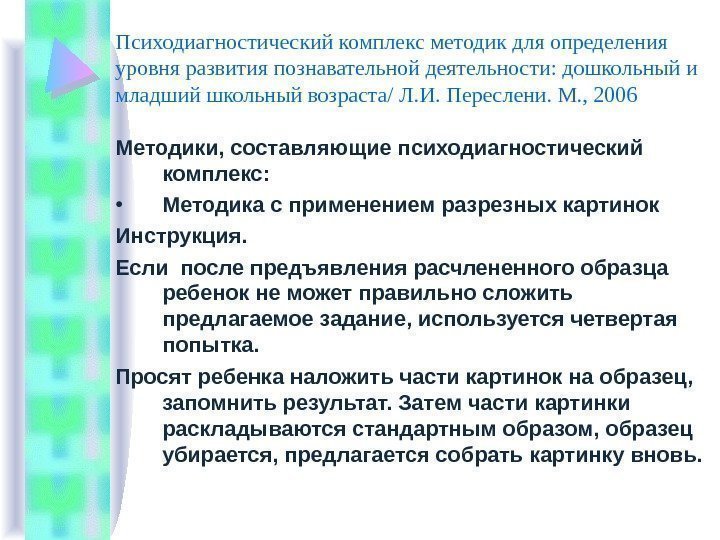 Психодиагностический комплекс методик для определения уровня развития познавательной деятельности: дошкольный и младший школьный возраста/ Л.И. Переслени. М., 2006

Методики, составляющие психодиагностический комплекс:

• Методика с применением разрезных картинок

Инструкция.

Если после предъявления расчлененного образца ребенок не может правильно сложить предлагаемое задание, используется четвертая попытка.

Просят ребенка наложить части картинок на образец, запомнить результат. Затем части картинки раскладываются стандартным образом, образец убирается, предлагается собрать картинку вновь.